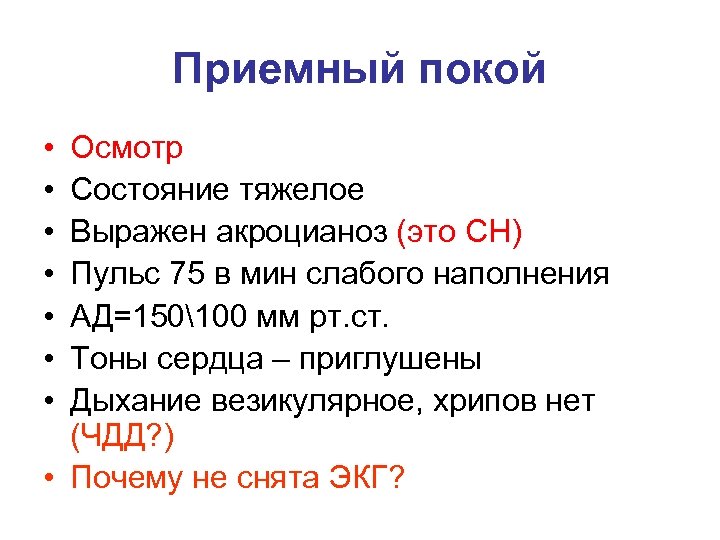 Приемный покой

• Осмотр
• Состояние тяжелое
• Выражен акроцианоз (это СН)
• Пульс 75 в мин слабого наполнения
• АД=150\100 мм рт.ст.
• Тоны сердца – приглушены
• Дыхание везикулярное, хрипов нет (ЧДД?)
• Почему не снята ЭКГ?